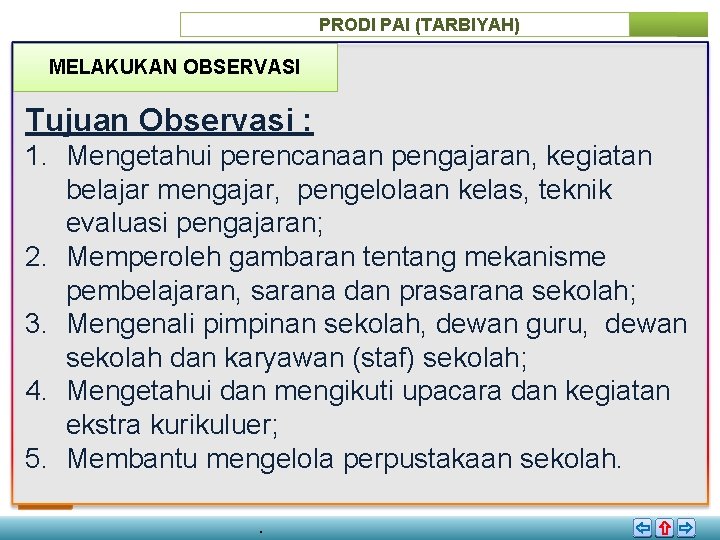 PRODI PAI (TARBIYAH)

MELAKUKAN OBSERVASI

Tujuan Observasi :

1. Mengetahui perencanaan pengajaran, kegiatan belajar mengajar, pengelolaan kelas, teknik evaluasi pengajaran;
2. Memperoleh gambaran tentang mekanisme pembelajaran, sarana dan prasarana sekolah;
3. Mengenali pimpinan sekolah, dewan guru, dewan sekolah dan karyawan (staf) sekolah;
4. Mengetahui dan mengikuti upacara dan kegiatan ekstra kurikuluer;
5. Membantu mengelola perpustakaan sekolah.

.